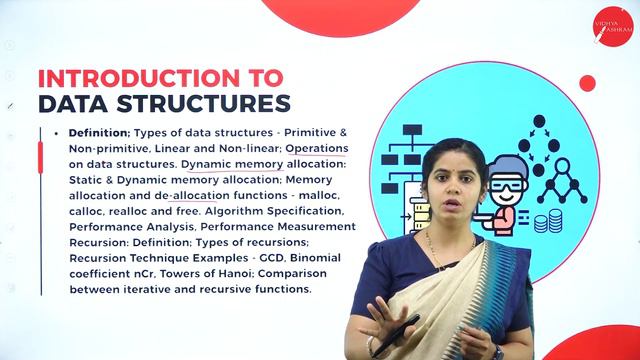 VIDHYA ASHRAM

INTRODUCTION TO
DATA STRUCTURES

• Definition; Types of data structures - Primitive & Non-primitive, Linear and Non-linear; Operations on data structures. Dynamic memory allocation: Static & Dynamic memory allocation; Memory allocation and de-allocation functions - malloc, calloc, realloc and free. Algorithm Specification, Performance Analysis, Performance Measurement Recursion: Definition; Types of recursions; Recursion Technique Examples - GCD, Binomial coefficient nCr, Towers of Hanoi; Comparison between iterative and recursive functions.